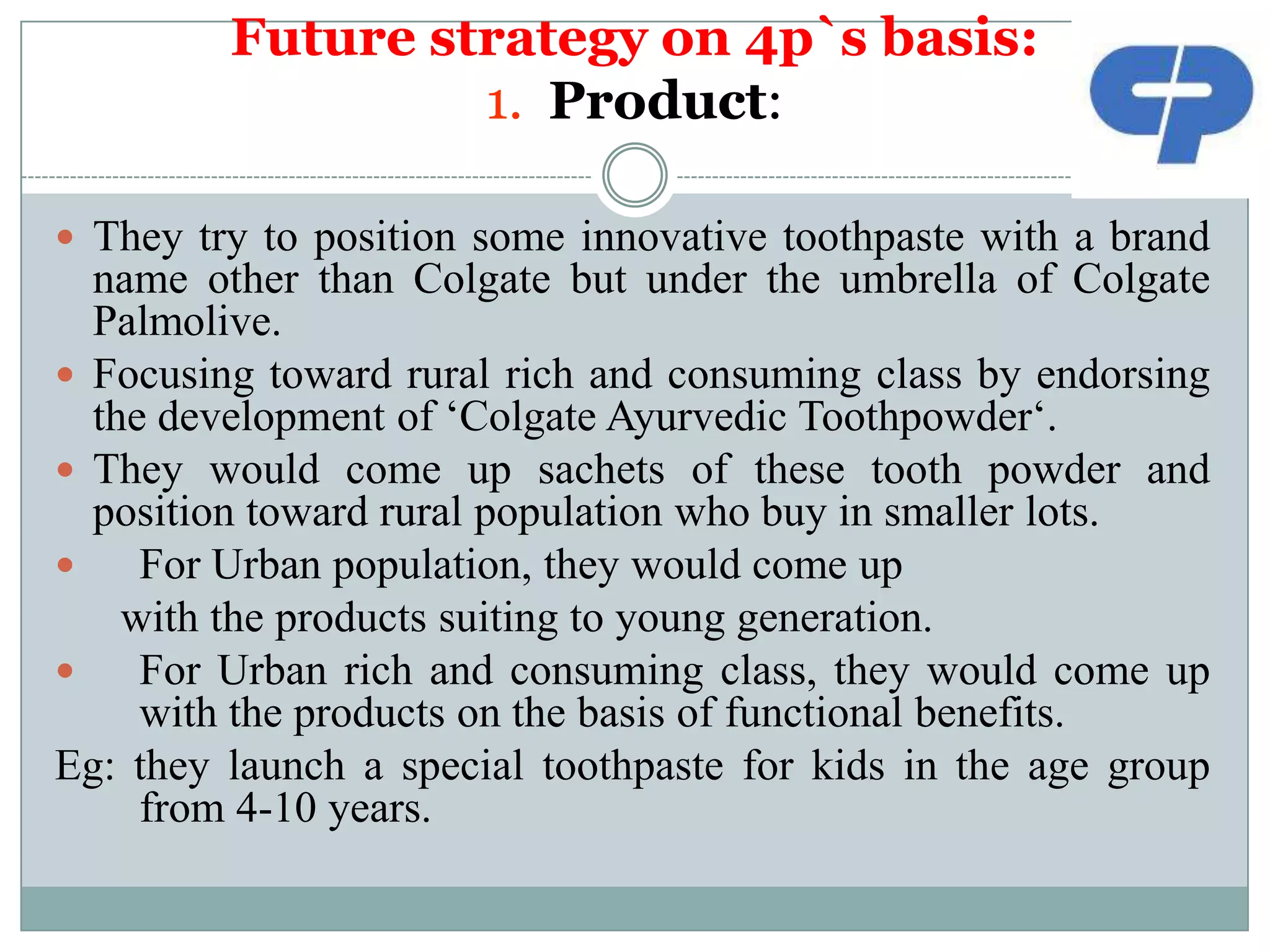 Future strategy on 4p`s basis:
1. Product:

- They try to position some innovative toothpaste with a brand name other than Colgate but under the umbrella of Colgate Palmolive.
- Focusing toward rural rich and consuming class by endorsing the development of ‘Colgate Ayurvedic Toothpowder‘.
- They would come up sachets of these tooth powder and position toward rural population who buy in smaller lots.
- For Urban population, they would come up

with the products suiting to young generation.
- For Urban rich and consuming class, they would come up with the products on the basis of functional benefits.

Eg: they launch a special toothpaste for kids in the age group from 4-10 years.